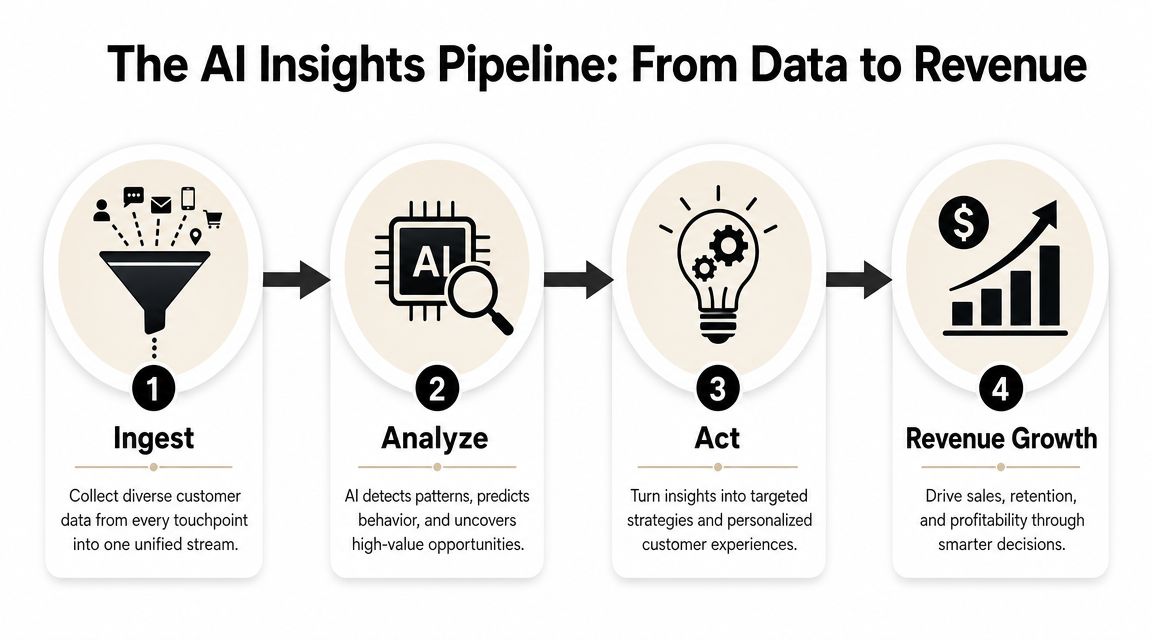 The AI Insights Pipeline: From Data to Revenue

AI

$

1

Ingest

Collect diverse customer data from every touchpoint into one unified stream.

2

Analyze

AI detects patterns, predicts behavior, and uncovers high-value opportunities.

3

Act

Turn insights into targeted strategies and personalized customer experiences.

4

Revenue Growth

Drive sales, retention, and profitability through smarter decisions.